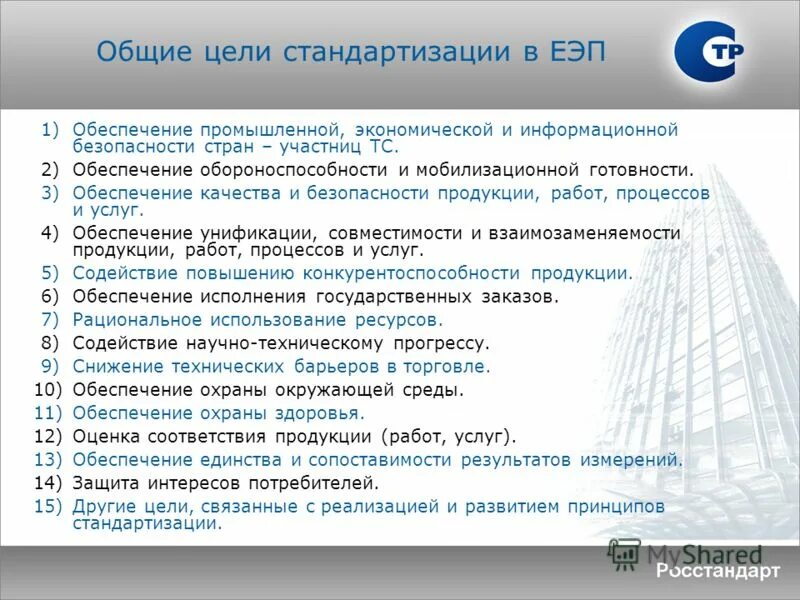 Общие цели стандартизации в ЕЭП

СТР

1) Обеспечение промышленной, экономической и информационной безопасности стран – участниц ТС.
2) Обеспечение обороноспособности и мобилизационной готовности.
3) Обеспечение качества и безопасности продукции, работ, процессов и услуг.
4) Обеспечение унификации, совместимости и взаимозаменяемости продукции, работ, процессов и услуг.
5) Содействие повышению конкурентоспособности продукции.
6) Обеспечение исполнения государственных заказов.
7) Рациональное использование ресурсов.
8) Содействие научно-техническому прогрессу.
9) Снижение технических барьеров в торговле.
10) Обеспечение охраны окружающей среды.
11) Обеспечение охраны здоровья.
12) Оценка соответствия продукции (работ, услуг).
13) Обеспечение единства и сопоставимости результатов измерений.
14) Защита интересов потребителей.
15) Другие цели, связанные с реализацией и развитием принципов стандартизации.

MyShared
Росстандарт